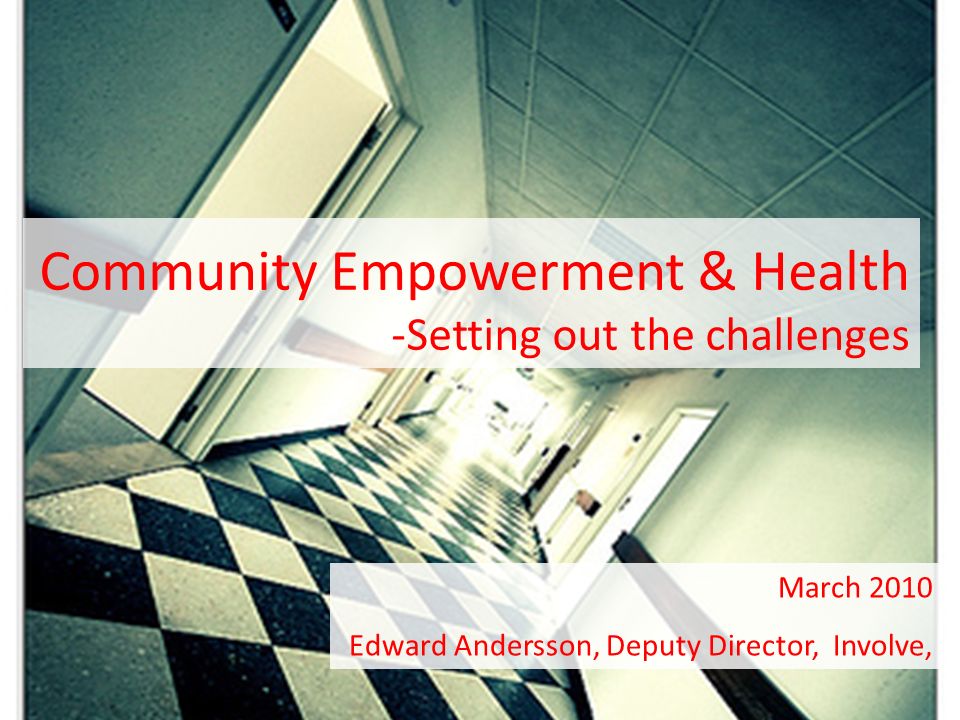 Community Empowerment & Health
-Setting out the challenges

March 2010

Edward Andersson, Deputy Director, Involve,